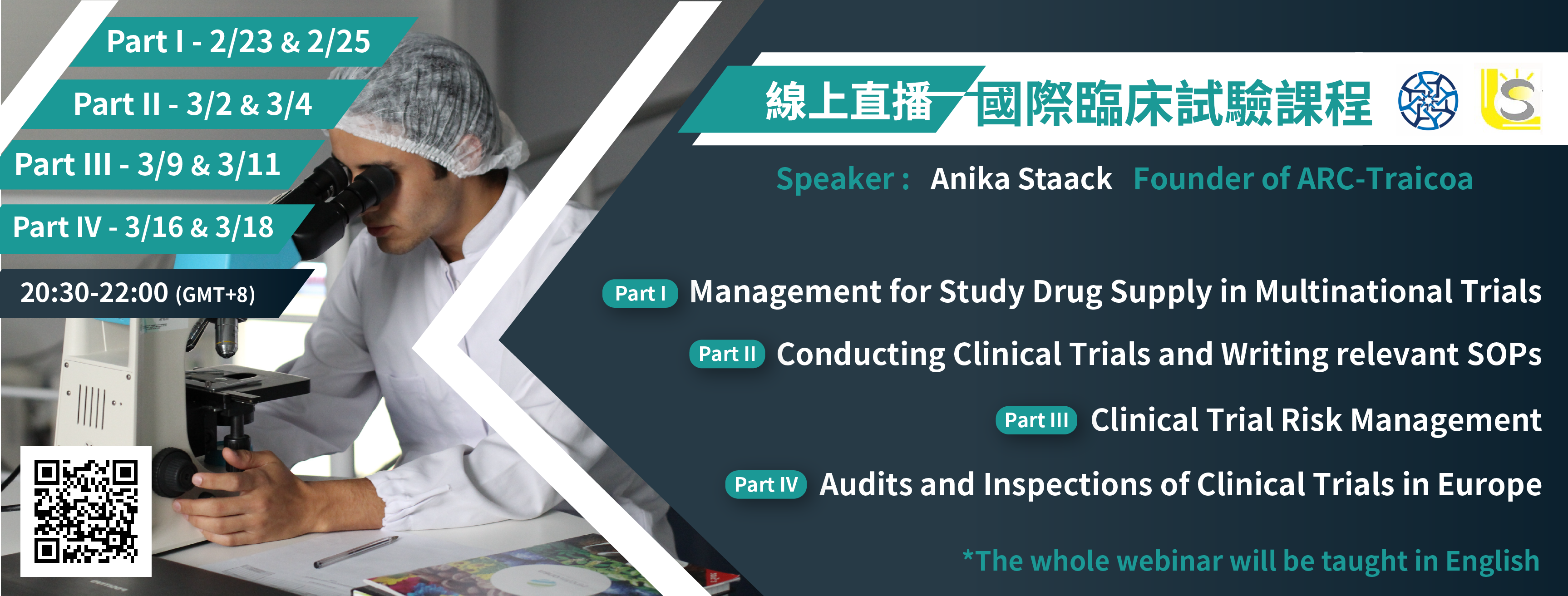 Part I - 2/23 & 2/25

Part II - 3/2 & 3/4

Part III - 3/9 & 3/11

Part IV - 3/16 & 3/18

20:30-22:00 (GMT+8)

線上直播—國際臨床試驗課程

Speaker : Anika Staack Founder of ARC-Traicoa

Part I Management for Study Drug Supply in Multinational Trials

Part II Conducting Clinical Trials and Writing relevant SOPs

Part III Clinical Trial Risk Management

Part IV Audits and Inspections of Clinical Trials in Europe

*The whole webinar will be taught in English